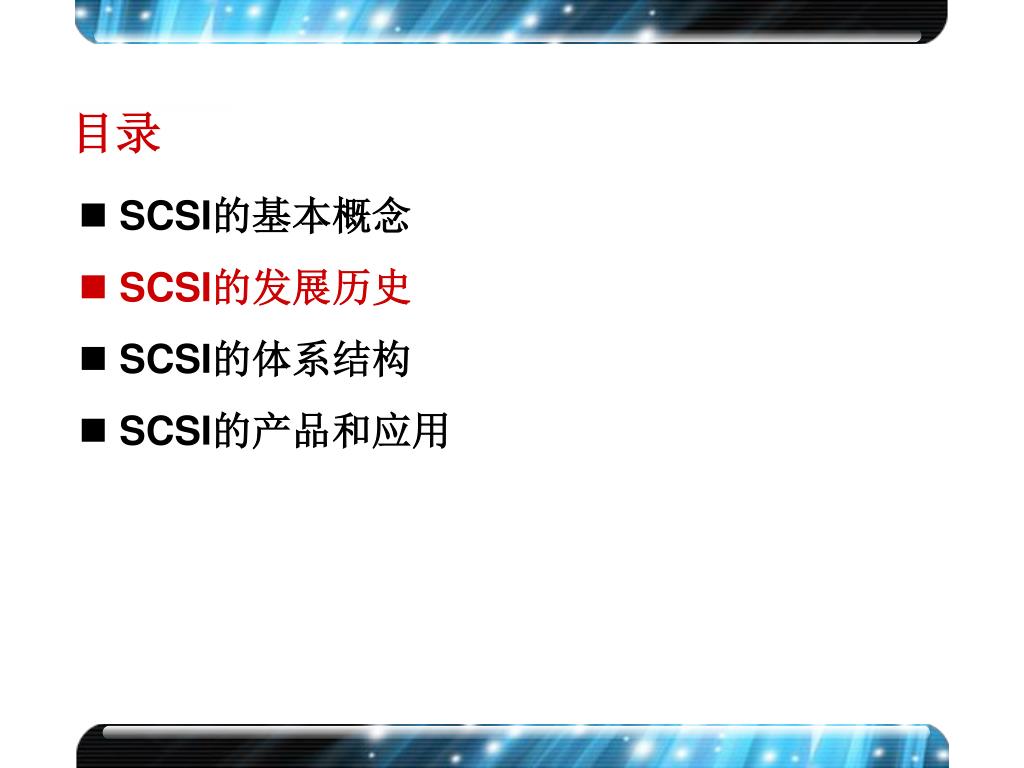 目录

■ SCSI的基本概念

■ SCSI的发展历史

■ SCSI的体系结构

■ SCSI的产品和应用